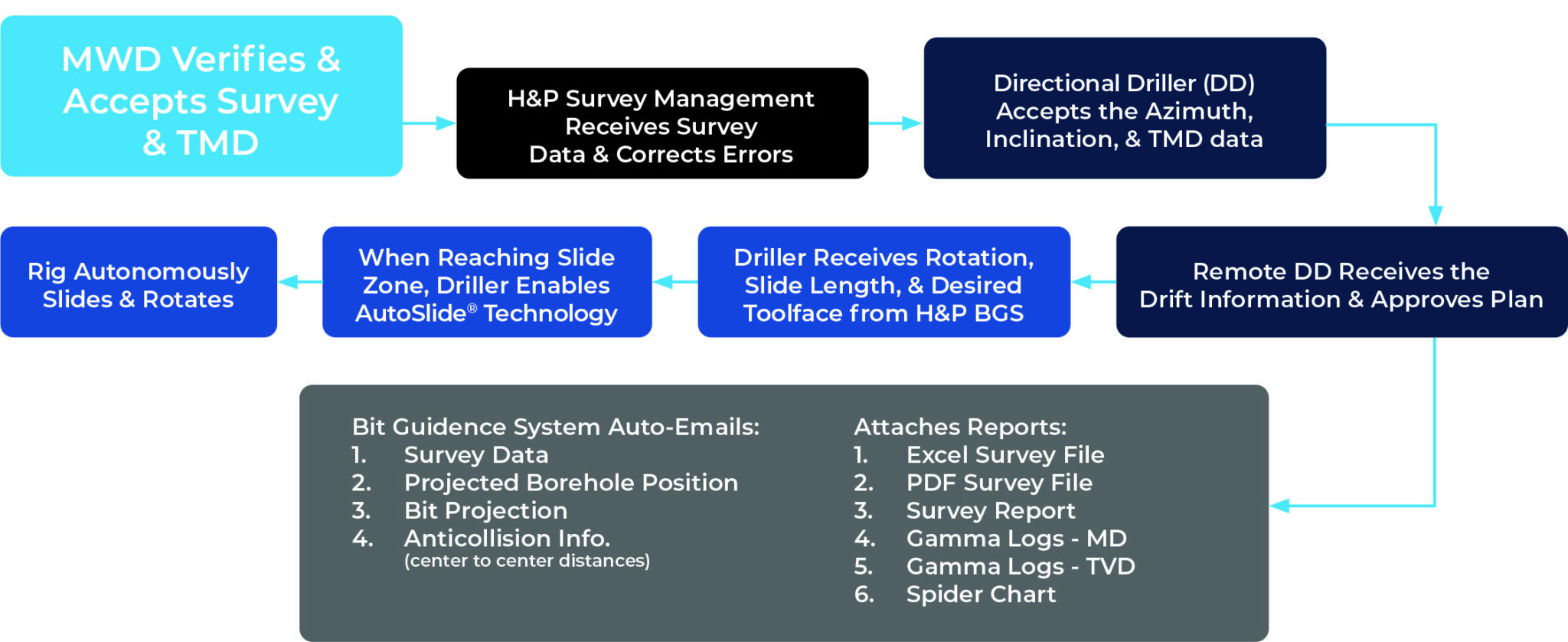 MWD Verifies & Accepts Survey & TMD

H&P Survey Management Receives Survey Data & Corrects Errors

Directional Driller (DD) Accepts the Azimuth, Inclination, & TMD data

Remote DD Receives the Drift Information & Approves Plan

Driller Receives Rotation, Slide Length, & Desired Toolface from H&P BGS

When Reaching Slide Zone, Driller Enables AutoSlide® Technology

Rig Autonomously Slides & Rotates

Bit Guidence System Auto-Emails:
1. Survey Data
2. Projected Borehole Position
3. Bit Projection
4. Anticollision Info.
(center to center distances)

Attaches Reports:
1. Excel Survey File
2. PDF Survey File
3. Survey Report
4. Gamma Logs - MD
5. Gamma Logs - TVD
6. Spider Chart